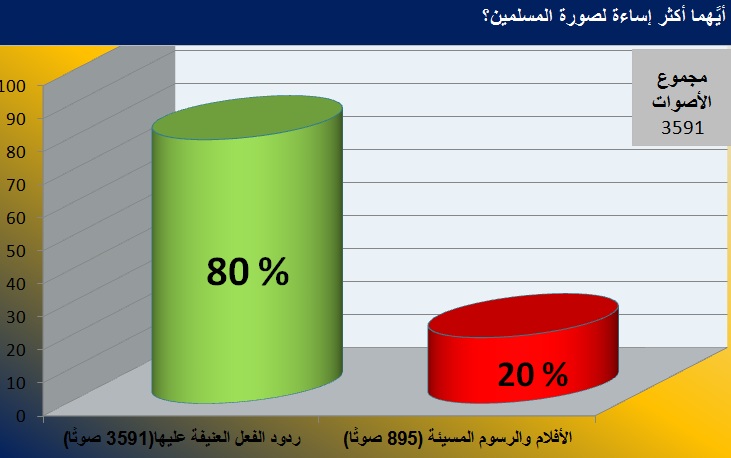 أيَّهما أكثر إساءة لصورة المسلمين؟

مجموع الأصوات 3591

100
90
80
70
60
50
40
30
20
10
0

80 %

20 %

ردود الفعل العنيفة عليها(3591 صوتًا)

الأفلام والرسوم المسيئة (895 صوتًا)